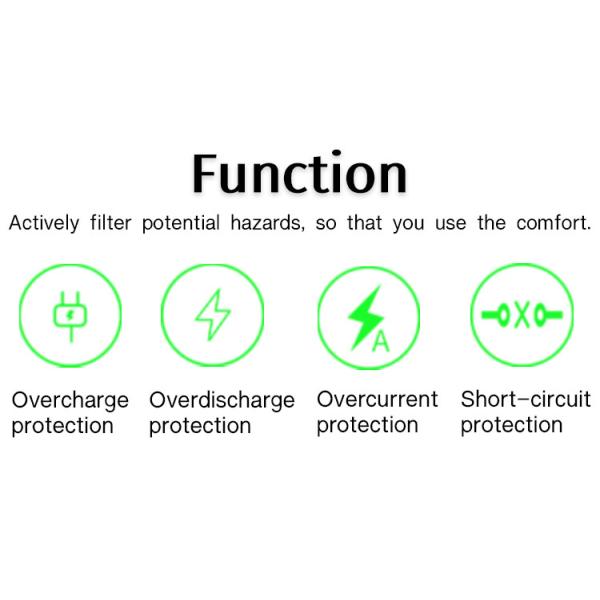 Function

Actively filter potential hazards, so that you use the comfort.

A

Overcharge protection

Overdischarge protection

Overcurrent protection

Short-circuit protection